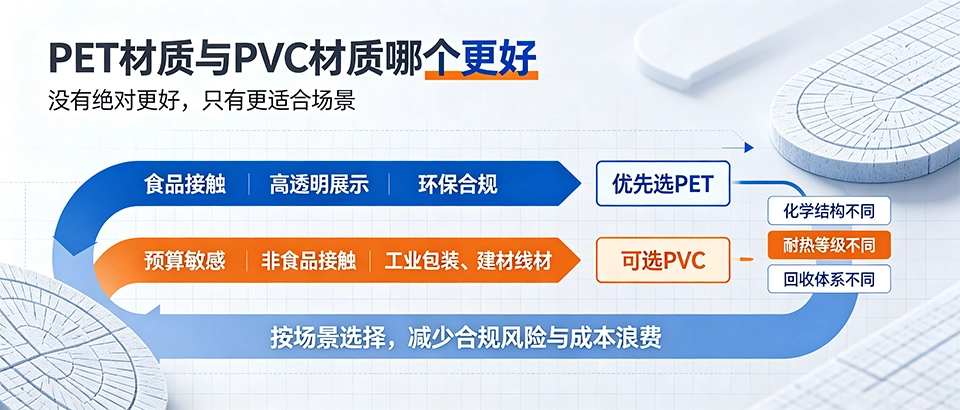 PET材质与PVC材质哪个更好
没有绝对更好，只有更适合场景

食品接触 | 高透明展示 | 环保合规
优先选PET

预算敏感 | 非食品接触 | 工业包装、建材线材
可选PVC

化学结构不同
耐热等级不同
回收体系不同

按场景选择，减少合规风险与成本浪费